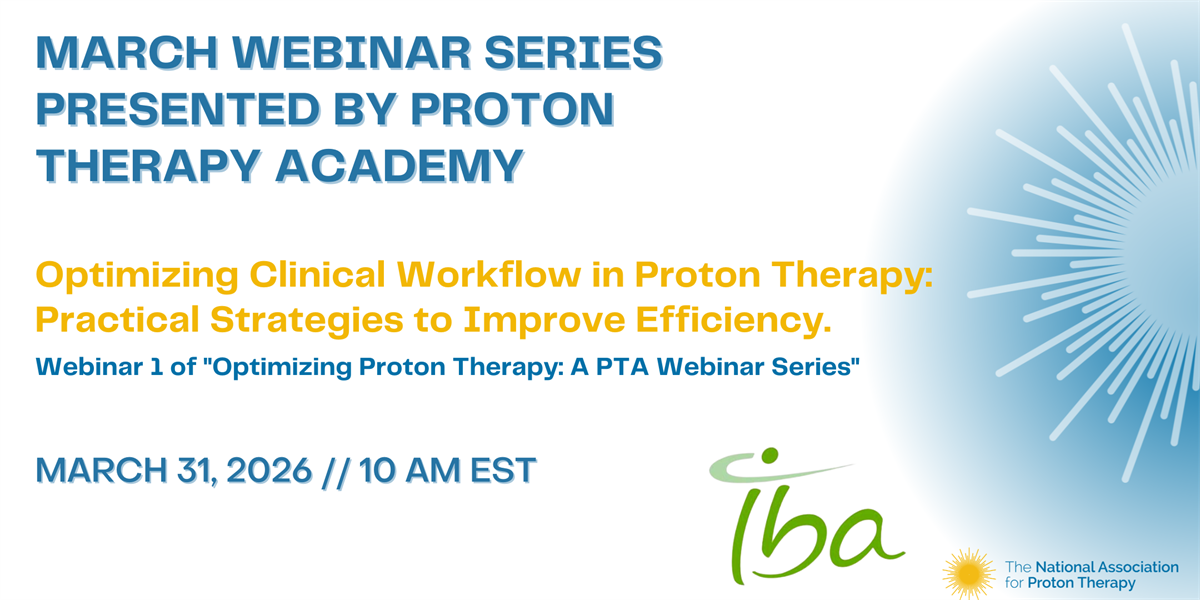 MARCH WEBINAR SERIES PRESENTED BY PROTON THERAPY ACADEMY

Optimizing Clinical Workflow in Proton Therapy: Practical Strategies to Improve Efficiency.

Webinar 1 of "Optimizing Proton Therapy: A PTA Webinar Series"

MARCH 31, 2026 // 10 AM EST

iba

The National Association for Proton Therapy